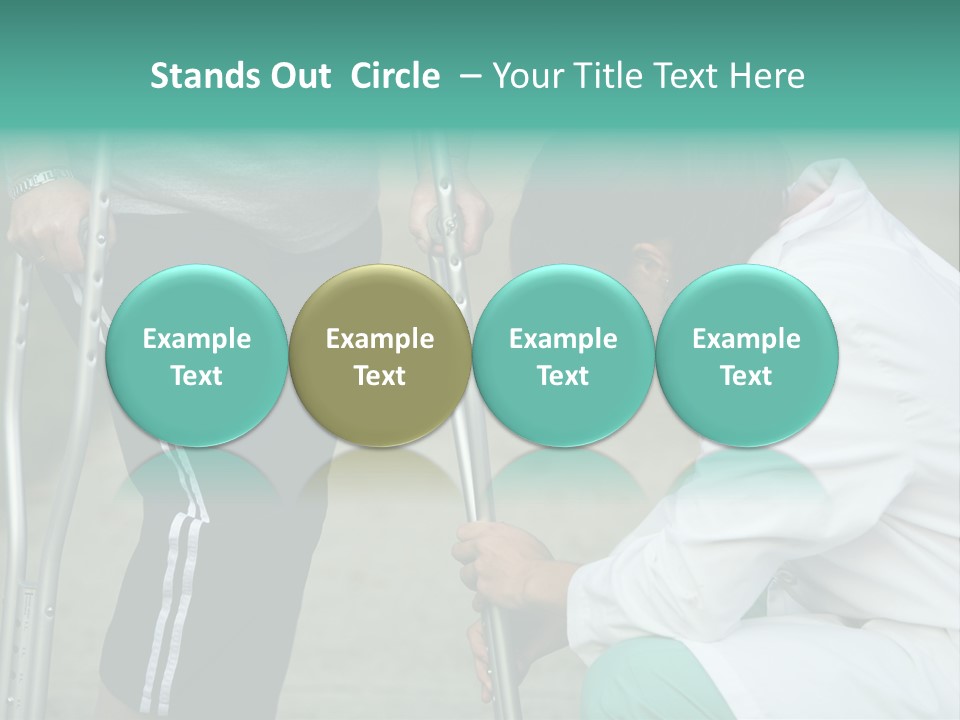 Stands Out Circle – Your Title Text Here

Example Text

Example Text

Example Text

Example Text